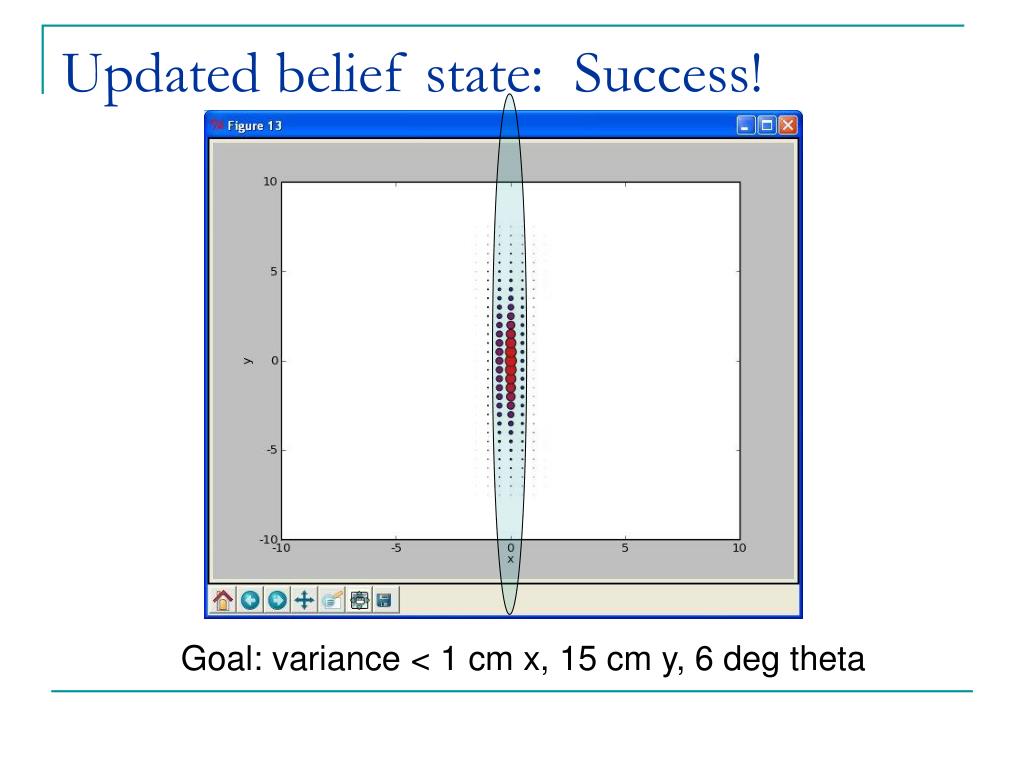 Updated belief state: Success!

Figure 13

10
5
0
-5
-10
y
-10
-5
0
5
10
x

Goal: variance < 1 cm x, 15 cm y, 6 deg theta